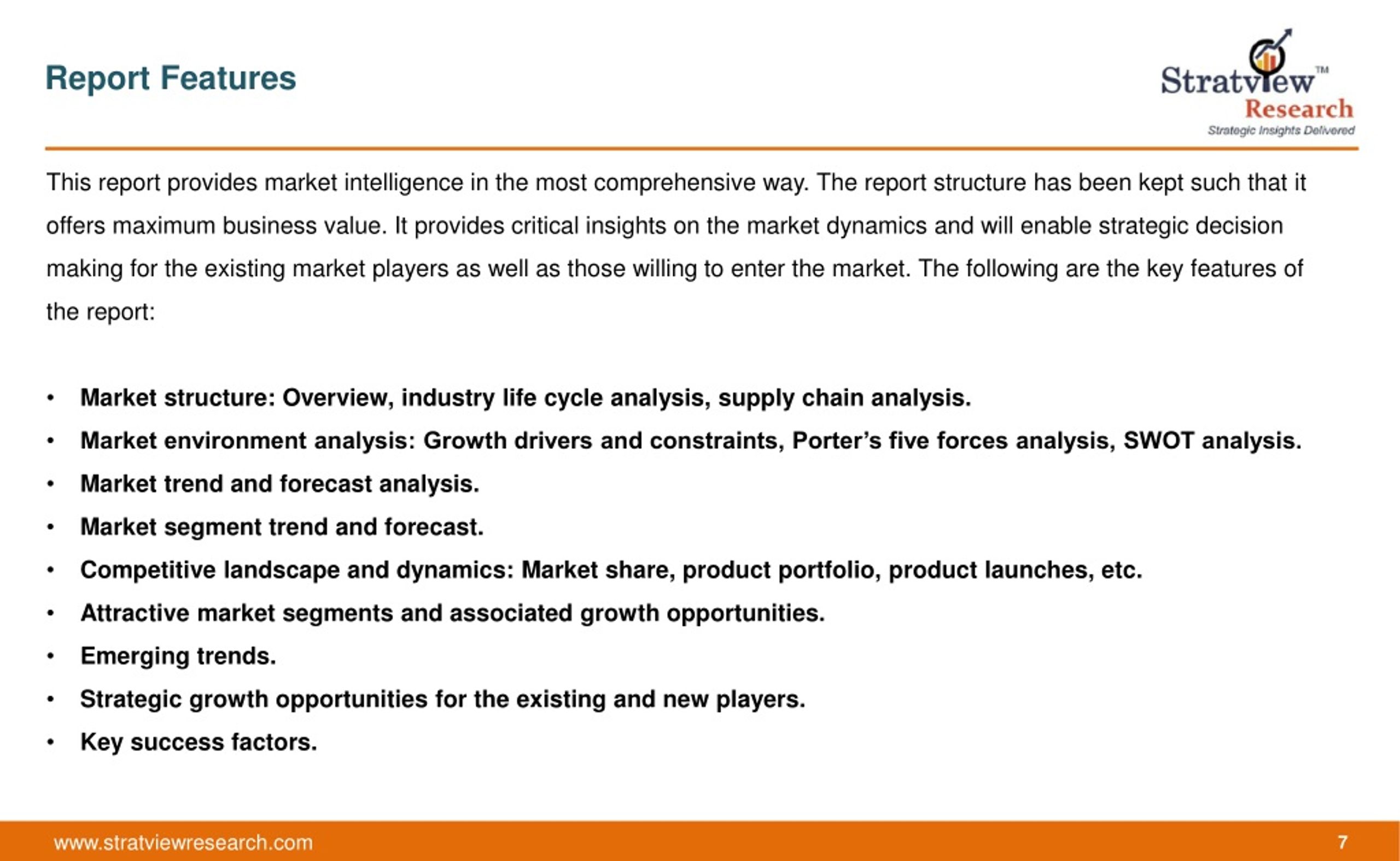 Report Features

Stratview™
Research
Strategic Insights Delivered

This report provides market intelligence in the most comprehensive way. The report structure has been kept such that it offers maximum business value. It provides critical insights on the market dynamics and will enable strategic decision making for the existing market players as well as those willing to enter the market. The following are the key features of the report:

• Market structure: Overview, industry life cycle analysis, supply chain analysis.
• Market environment analysis: Growth drivers and constraints, Porter's five forces analysis, SWOT analysis.
• Market trend and forecast analysis.
• Market segment trend and forecast.
• Competitive landscape and dynamics: Market share, product portfolio, product launches, etc.
• Attractive market segments and associated growth opportunities.
• Emerging trends.
• Strategic growth opportunities for the existing and new players.
• Key success factors.

www.stratviewresearch.com

7